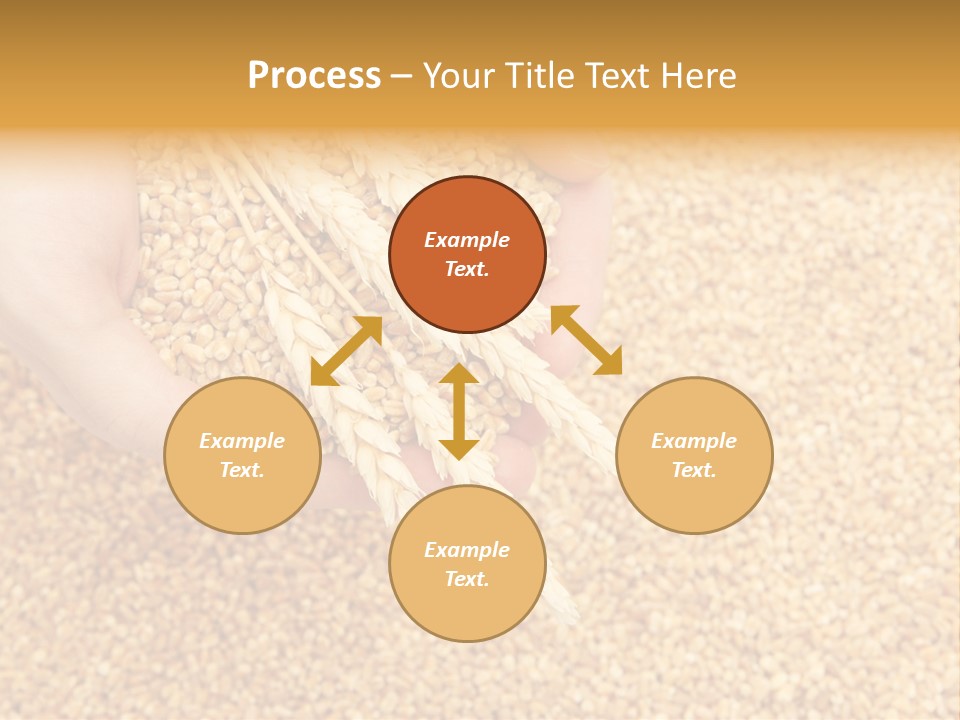 Process – Your Title Text Here

Example Text.

Example Text.

Example Text.

Example Text.